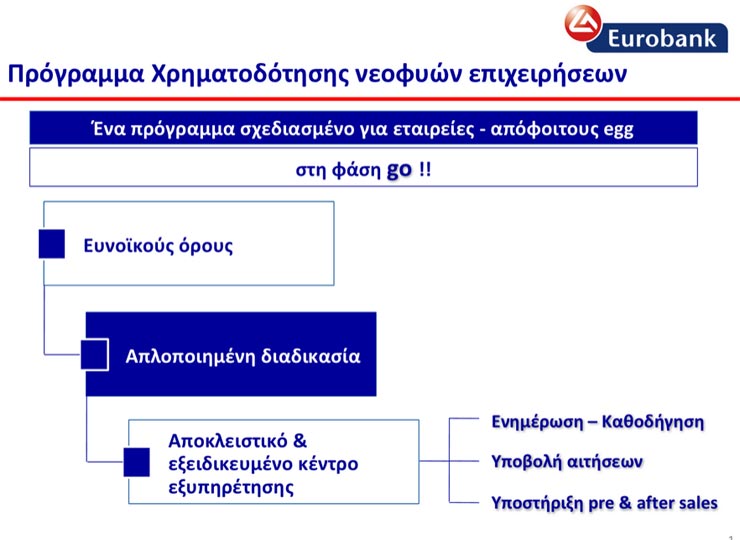 Eurobank

Πρόγραμμα Χρηματοδότησης νεοφυών επιχειρήσεων

Ένα πρόγραμμα σχεδιασμένο για εταιρείες - απόφοιτους egg

στη φάση go !!

Ευνοϊκούς όρους

Απλοποιημένη διαδικασία

Αποκλειστικό & εξειδικευμένο κέντρο εξυπηρέτησης

Ενημέρωση – Καθοδήγηση

Υποβολή αιτήσεων

Υποστήριξη pre & after sales

5